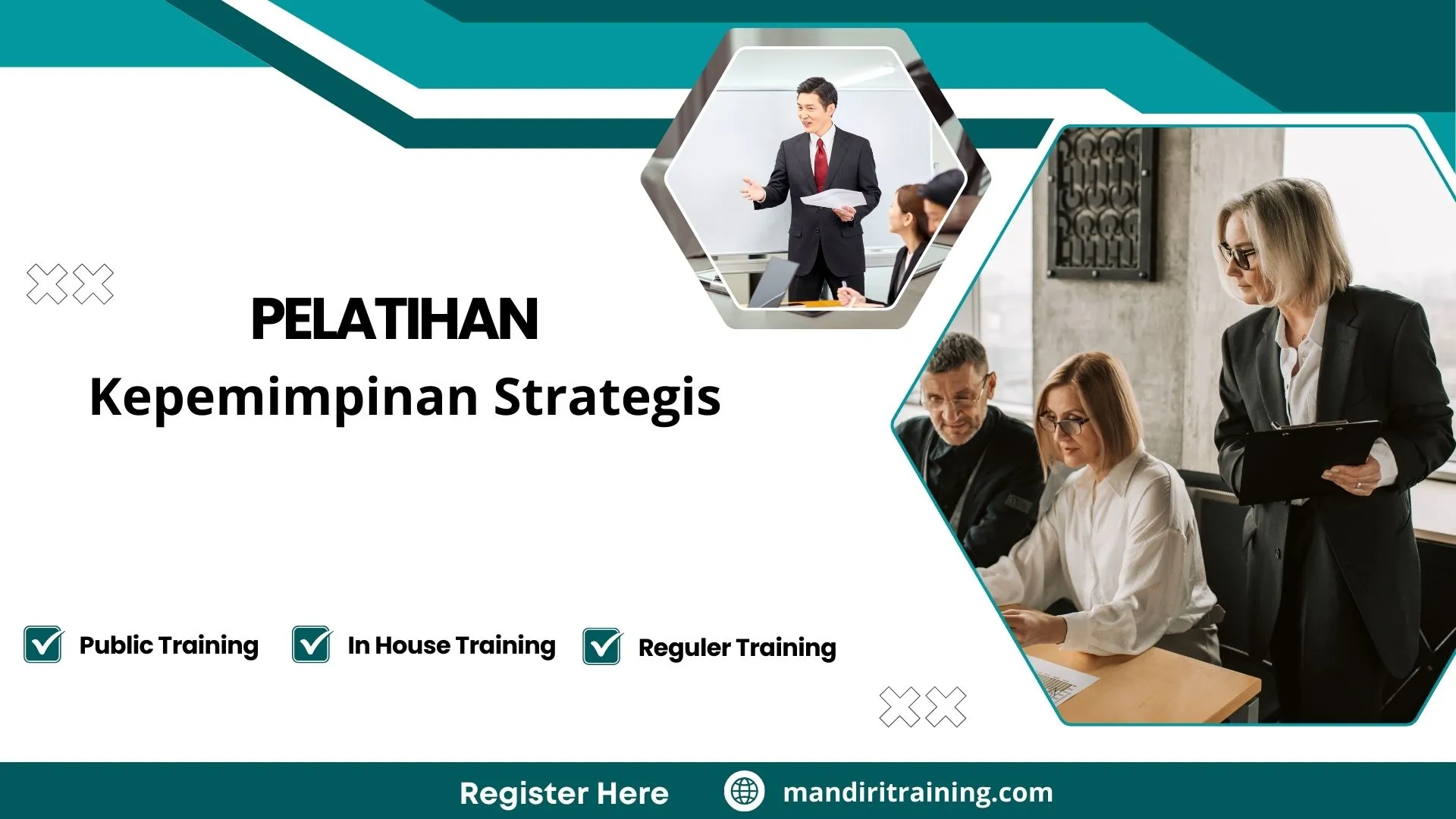 PELATIHAN
Kepemimpinan Strategis

Public Training
In House Training
Reguler Training

Register Here
mandiritraining.com